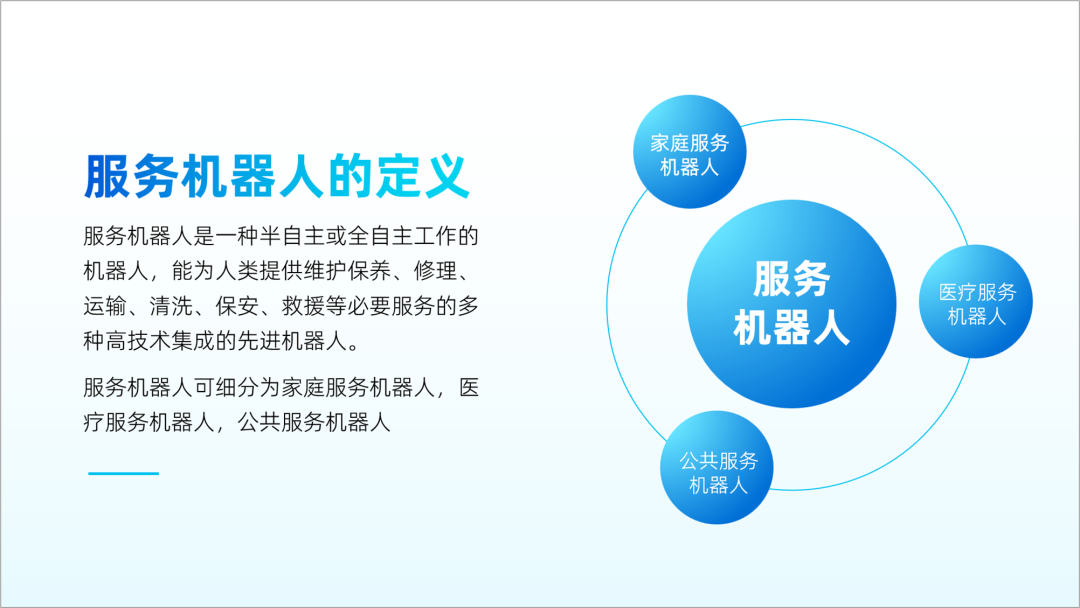 服务机器人的定义

服务机器人是一种半自主或全自主工作的机器人，能为人类提供维护保养、修理、运输、清洗、保安、救援等必要服务的多种高技术集成的先进机器人。

服务机器人可细分为家庭服务机器人，医疗服务机器人，公共服务机器人

家庭服务机器人

服务机器人

医疗服务机器人

公共服务机器人